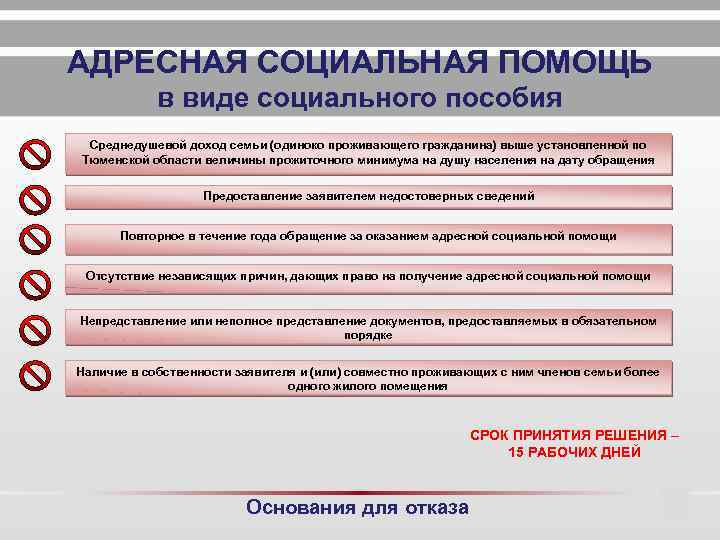 АДРЕСНАЯ СОЦИАЛЬНАЯ ПОМОЩЬ
в виде социального пособия

Среднедушевой доход семьи (одиноко проживающего гражданина) выше установленной по Тюменской области величины прожиточного минимума на душу населения на дату обращения

Предоставление заявителем недостоверных сведений

Повторное в течение года обращение за оказанием адресной социальной помощи

Отсутствие независящих причин, дающих право на получение адресной социальной помощи

Непредставление или неполное представление документов, предоставляемых в обязательном порядке

Наличие в собственности заявителя и (или) совместно проживающих с ним членов семьи более одного жилого помещения

СРОК ПРИНЯТИЯ РЕШЕНИЯ – 15 РАБОЧИХ ДНЕЙ

Основания для отказа